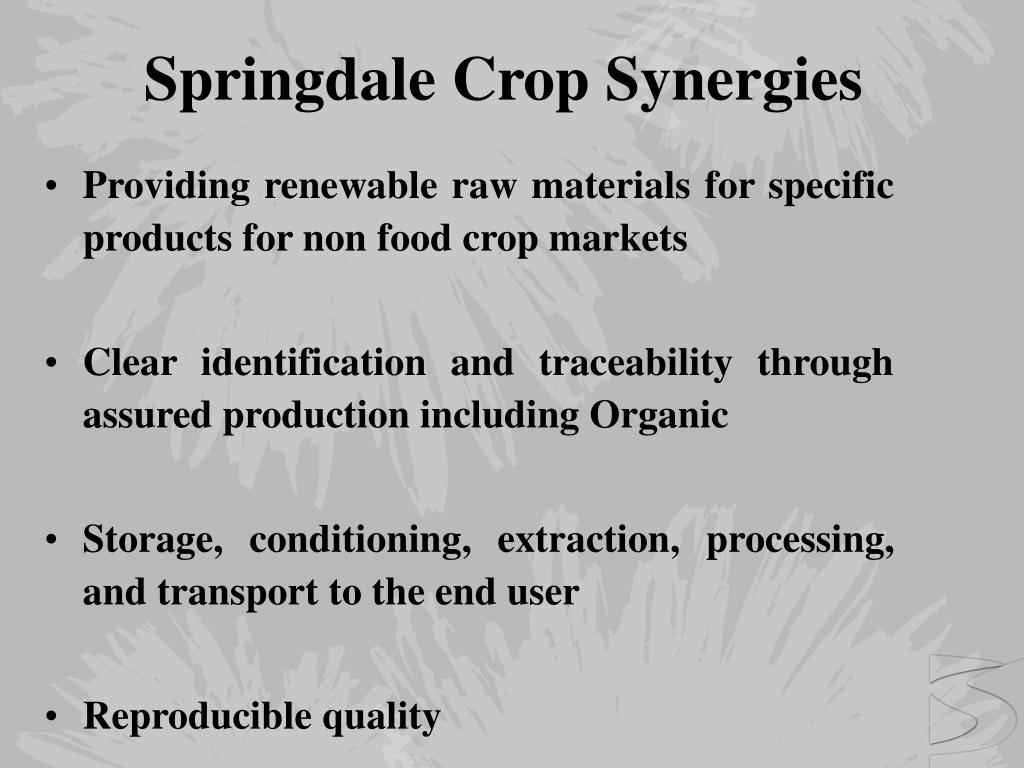 Springdale Crop Synergies

• Providing renewable raw materials for specific products for non food crop markets

• Clear identification and traceability through assured production including Organic

• Storage, conditioning, extraction, processing, and transport to the end user

• Reproducible quality